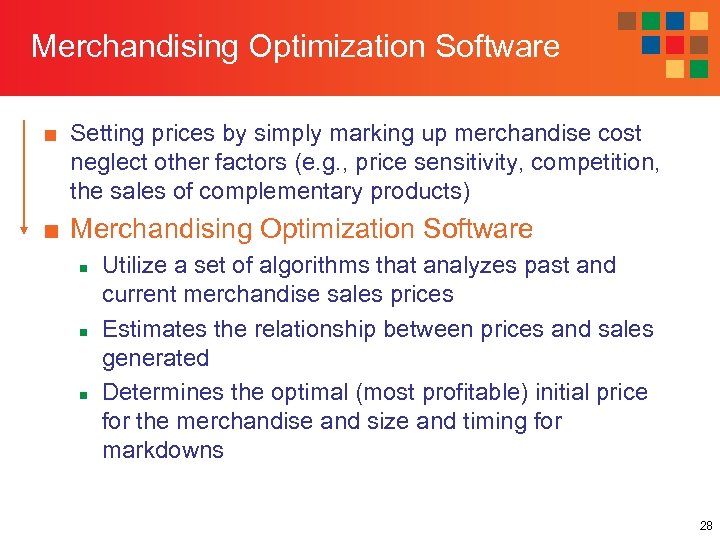 Merchandising Optimization Software

■ Setting prices by simply marking up merchandise cost neglect other factors (e.g., price sensitivity, competition, the sales of complementary products)

■ Merchandising Optimization Software

■ Utilize a set of algorithms that analyzes past and current merchandise sales prices

■ Estimates the relationship between prices and sales generated

■ Determines the optimal (most profitable) initial price for the merchandise and size and timing for markdowns

28